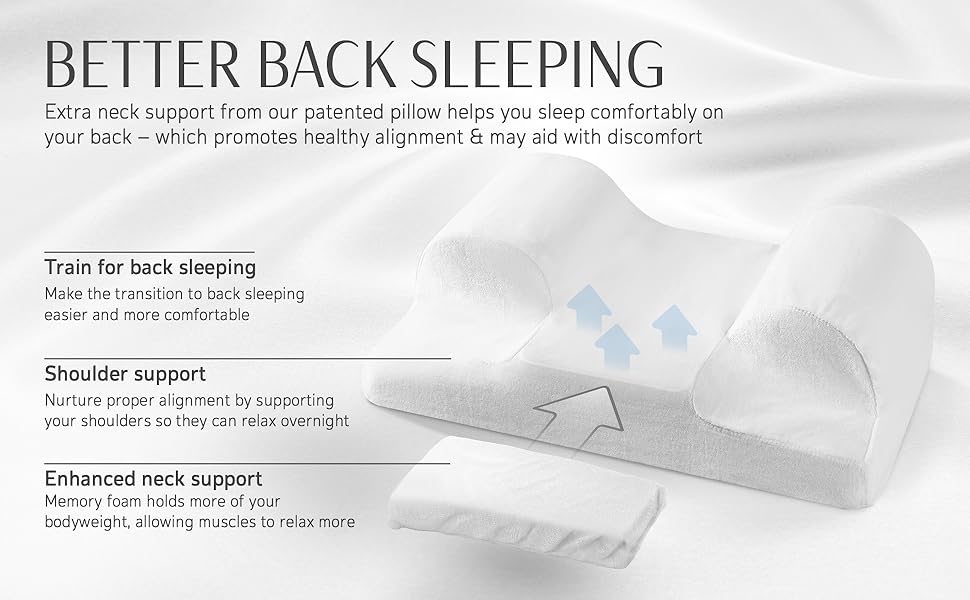 BETTER BACK SLEEPING

Extra neck support from our patented pillow helps you sleep comfortably on your back – which promotes healthy alignment & may aid with discomfort

Train for back sleeping

Make the transition to back sleeping easier and more comfortable

Shoulder support

Nurture proper alignment by supporting your shoulders so they can relax overnight

Enhanced neck support

Memory foam holds more of your bodyweight, allowing muscles to relax more